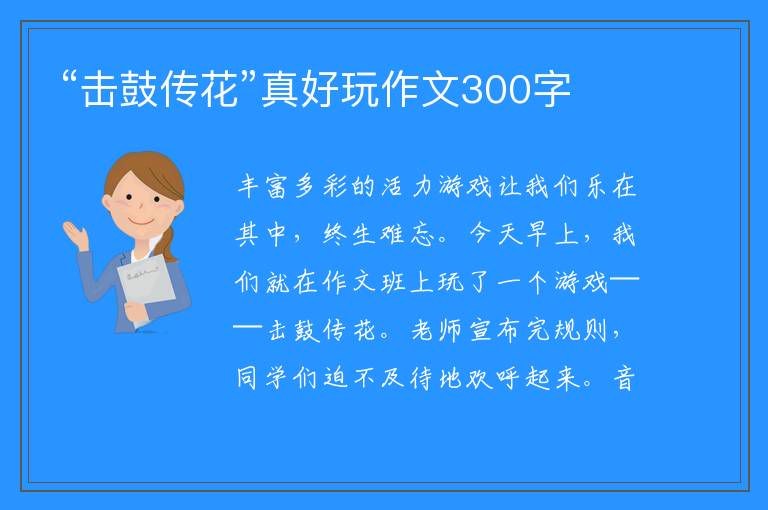 “击鼓传花”真好玩作文300字

丰富多彩的活力游戏让我们乐在其中，终生难忘。今天早上，我们就在作文班上玩了一个游戏——击鼓传花。老师宣布完规则，同学们迫不及待地欢呼起来。音